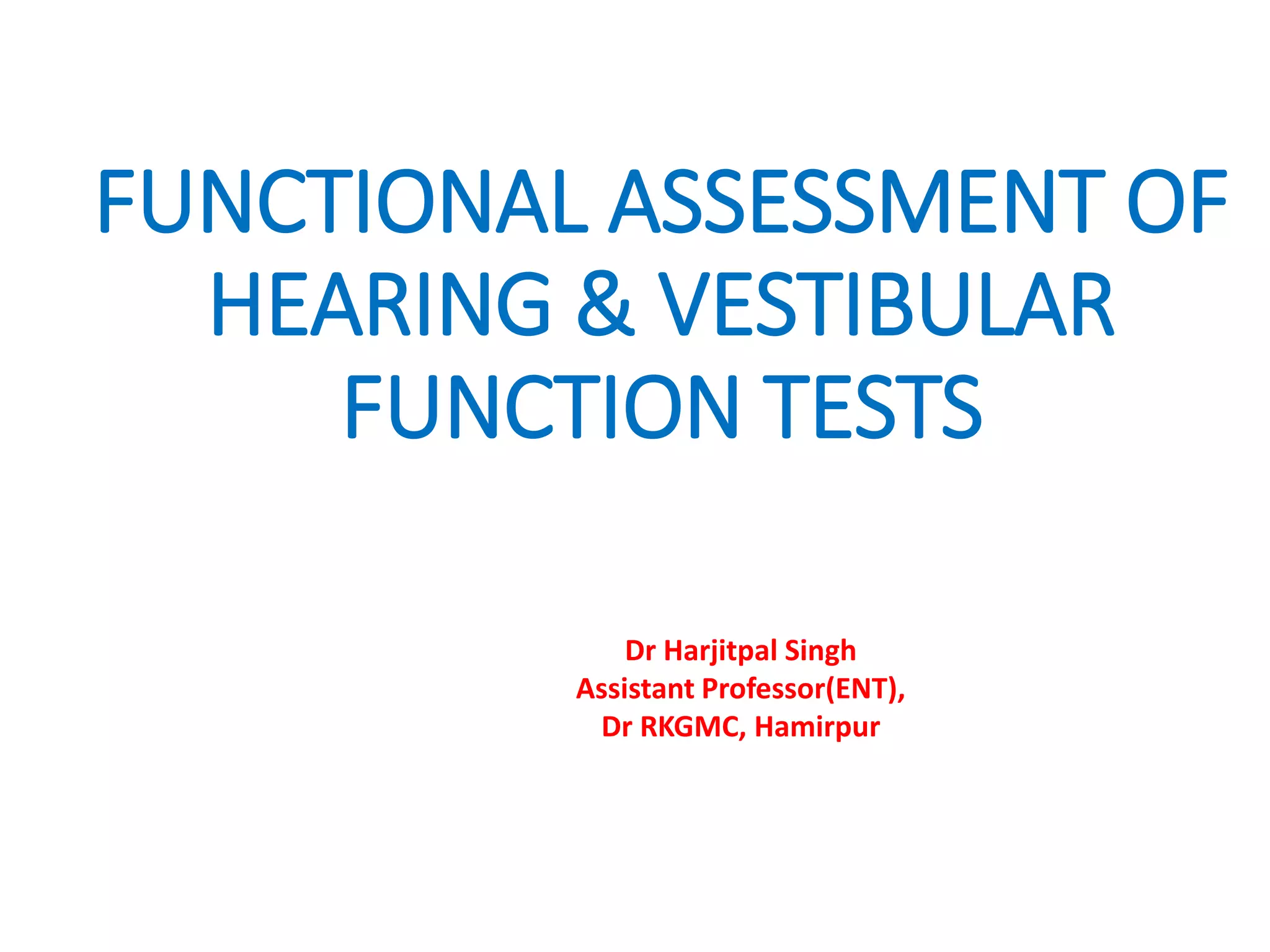 FUNCTIONAL ASSESSMENT OF HEARING & VESTIBULAR FUNCTION TESTS

Dr Harjitpal Singh
Assistant Professor(ENT),
Dr RKGMC, Hamirpur